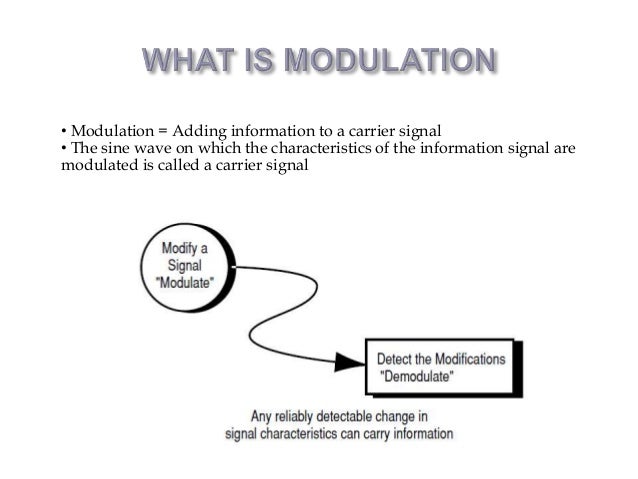 WHAT IS MODULATION

• Modulation = Adding information to a carrier signal
• The sine wave on which the characteristics of the information signal are modulated is called a carrier signal

Modify a Signal "Modulate"

Detect the Modifications "Demodulate"

Any reliably detectable change in signal characteristics can carry information